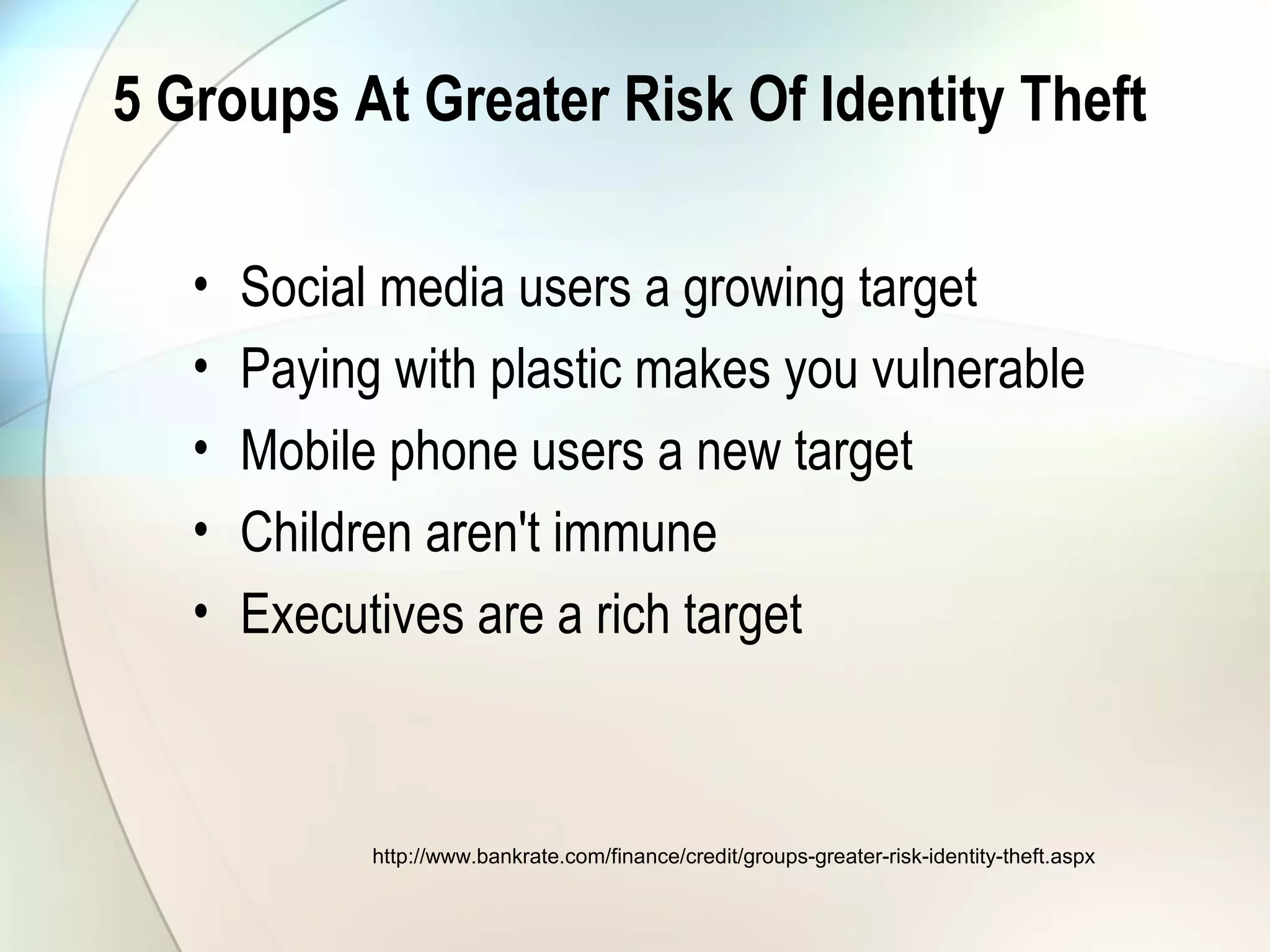 5 Groups At Greater Risk Of Identity Theft

• Social media users a growing target
• Paying with plastic makes you vulnerable
• Mobile phone users a new target
• Children aren't immune
• Executives are a rich target

http://www.bankrate.com/finance/credit/groups-greater-risk-identity-theft.aspx